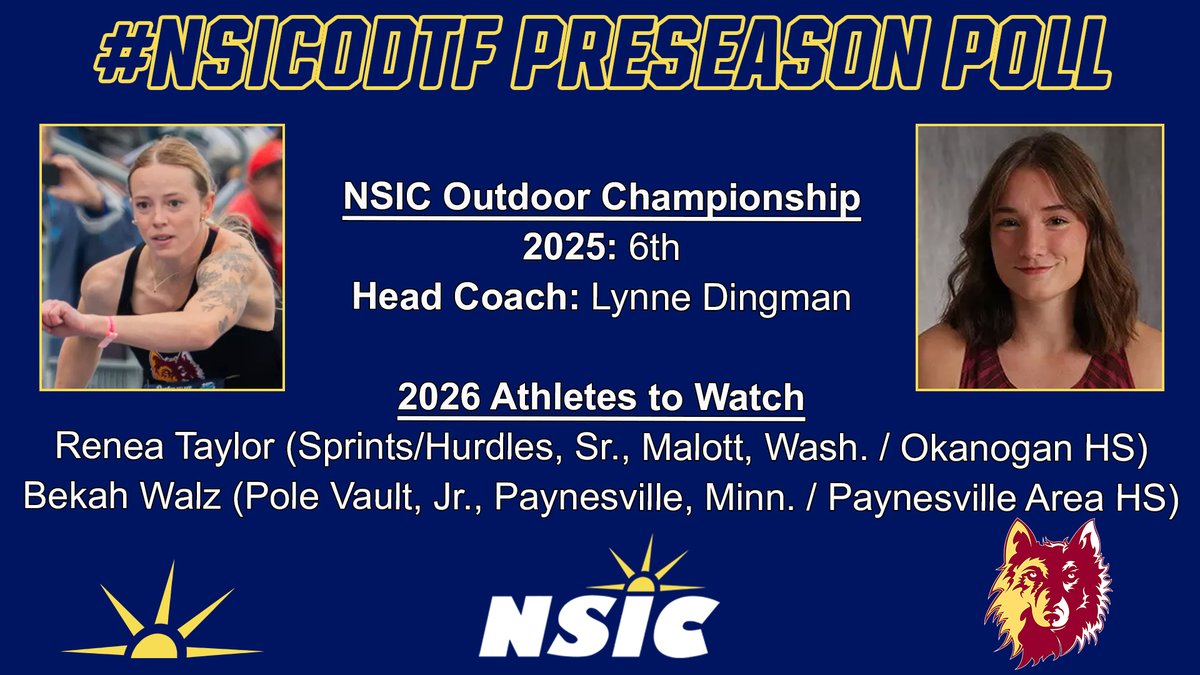 #NSICODTF PRESEASON POLL

NSIC Outdoor Championship
2025: 6th
Head Coach: Lynne Dingman

2026 Athletes to Watch
Renea Taylor (Sprints/Hurdles, Sr., Malott, Wash. / Okanogan HS)
Bekah Walz (Pole Vault, Jr., Paynesville, Minn. / Paynesville Area HS)

NSIC